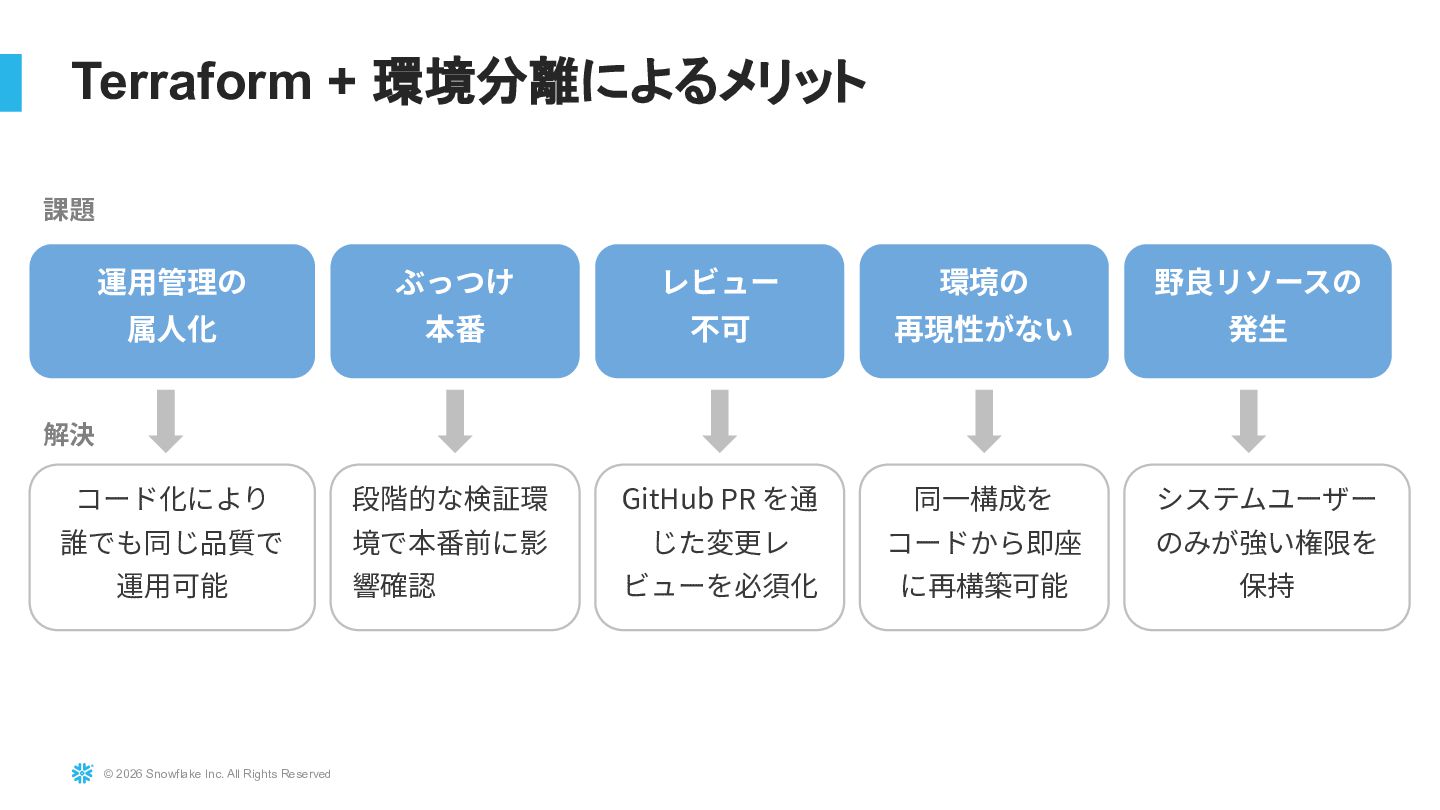 Terraform + 環境分離によるメリット

課題

運用管理の属人化

ぶっつけ本番

レビュー不可

環境の再現性がない

野良リソースの発生

解決

コード化により誰でも同じ品質で運用可能

段階的な検証環境で本番前に影響確認

GitHub PR を通じた変更レビューを必須化

同一構成をコードから即座に再構築可能

システムユーザーのみが強い権限を保持

© 2026 Snowflake Inc. All Rights Reserved